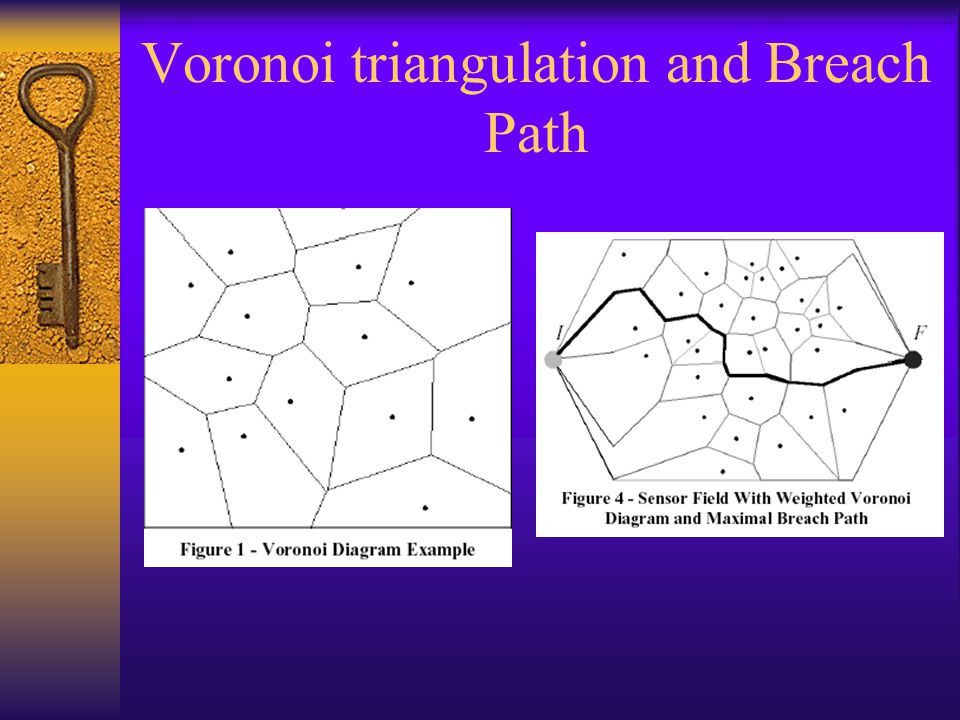 Voronoi triangulation and Breach Path

Figure 1 - Voronoi Diagram Example

I

F

Figure 4 - Sensor Field With Weighted Voronoi Diagram and Maximal Breach Path